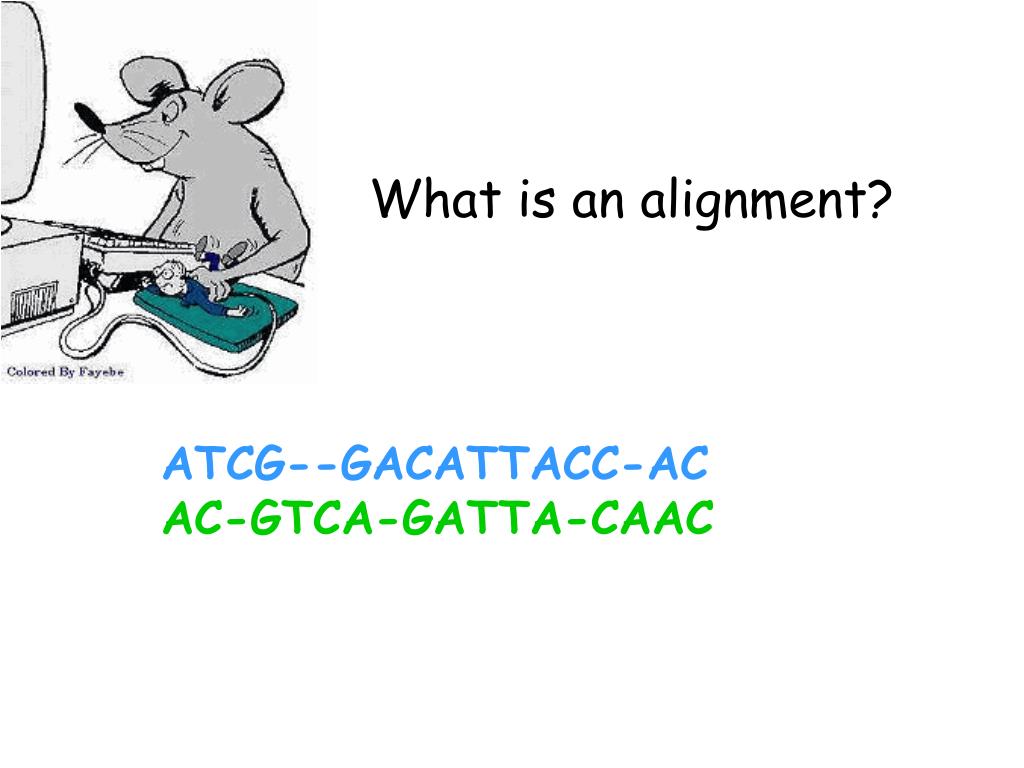 Colored By Fayebe

What is an alignment?

ATCG--GACATTACC-AC
AC-GTCA-GATTA-CAAC